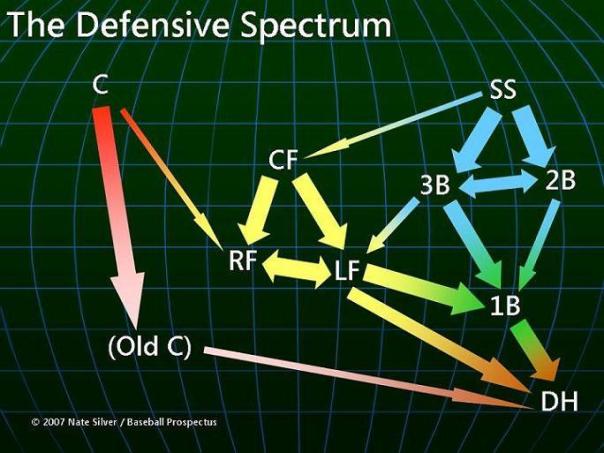 The Defensive Spectrum

C

SS

CF

3B

2B

RF

LF

1B

(Old C)

DH

© 2007 Nate Silver / Baseball Prospectus